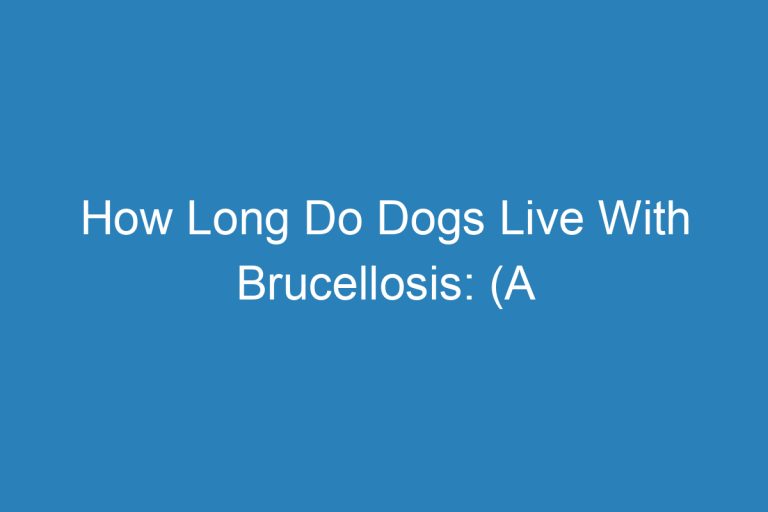 How Long Do Dogs Live With Brucellosis: (A